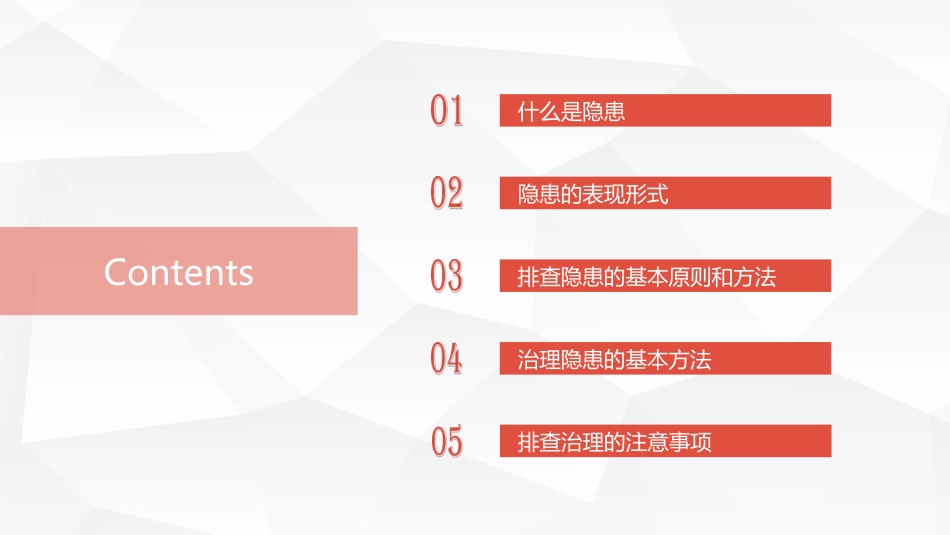 Contents

01 什么是隐患

02 隐患的表现形式

03 排查隐患的基本原则和方法

04 治理隐患的基本方法

05 排查治理的注意事项